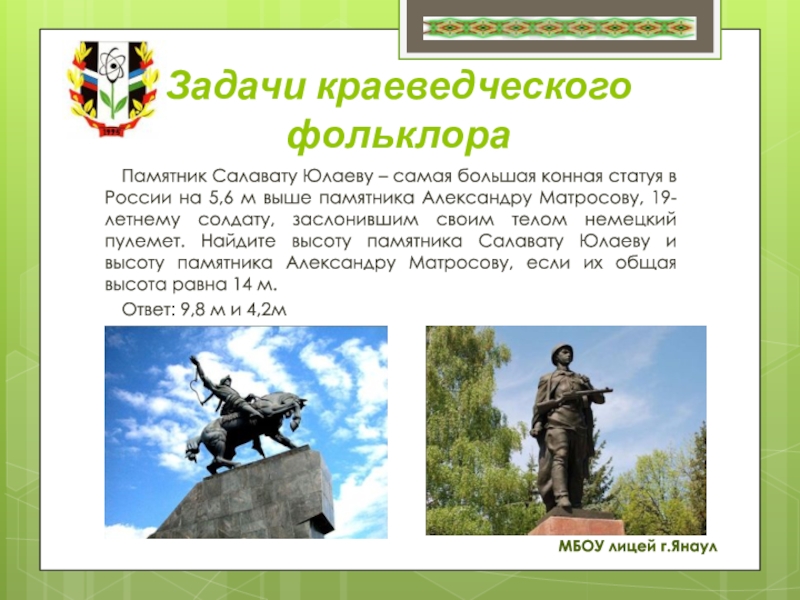 1996

Задачи краеведческого фольклора

Памятник Салавату Юлаеву – самая большая конная статуя в России на 5,6 м выше памятника Александру Матросову, 19-летнему солдату, заслонившим своим телом немецкий пулемет. Найдите высоту памятника Салавату Юлаеву и высоту памятника Александру Матросову, если их общая высота равна 14 м.

Ответ: 9,8 м и 4,2м

МБОУ лицей г.Янаул